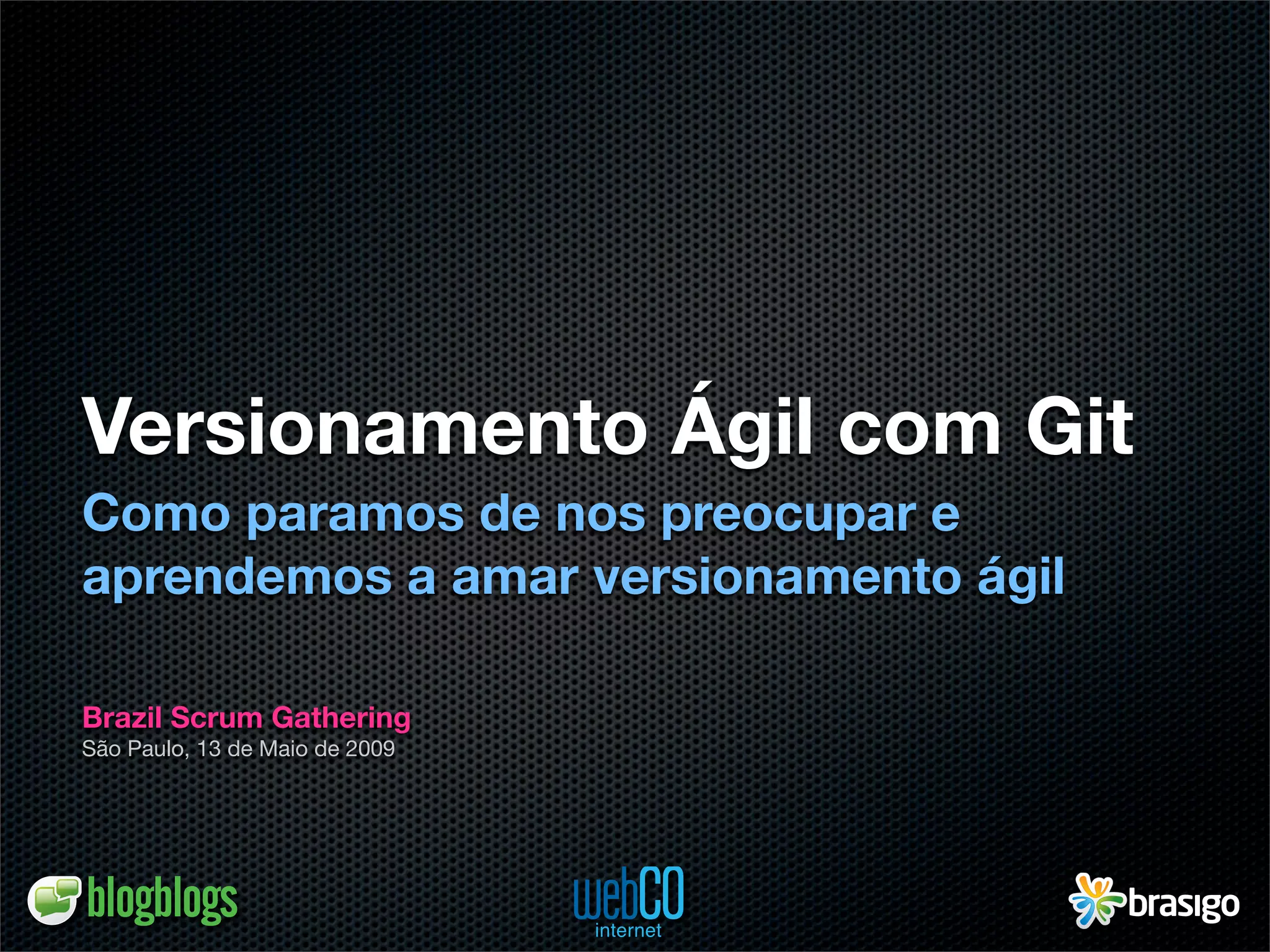 Versionamento Ágil com Git

Como paramos de nos preocupar e aprendemos a amar versionamento ágil

Brazil Scrum Gathering
São Paulo, 13 de Maio de 2009

blogblogs

webCO
internet

brasigo